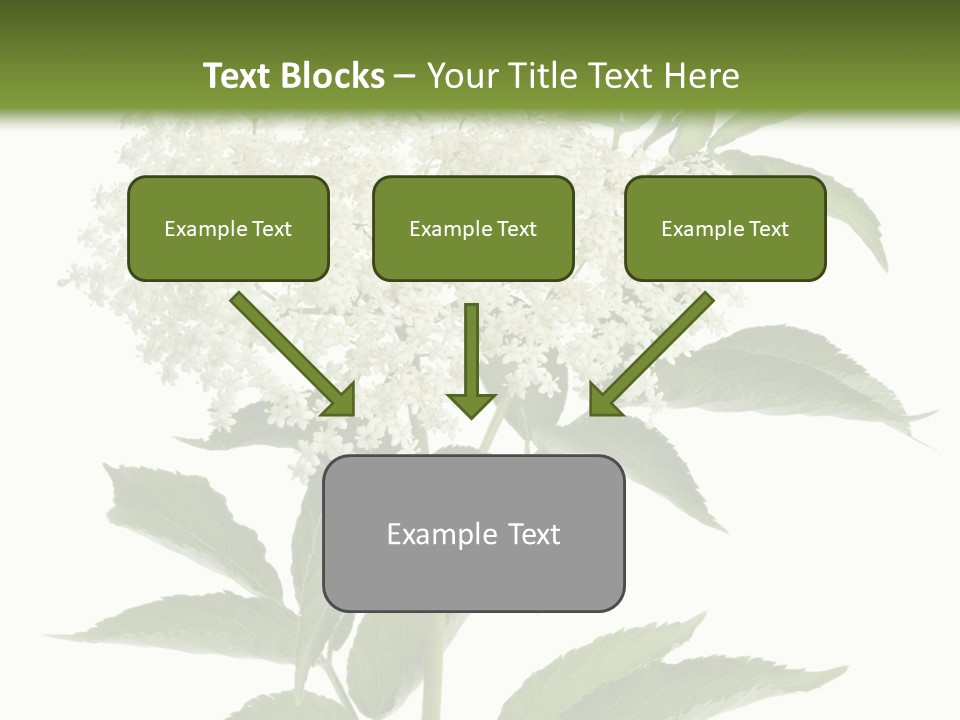 Text Blocks – Your Title Text Here

Example Text

Example Text

Example Text

Example Text